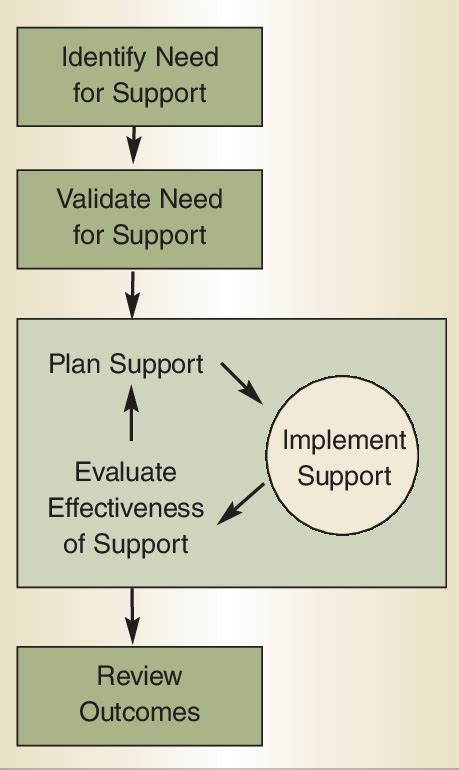 Identify Need for Support

Validate Need for Support

Plan Support

Implement Support

Evaluate Effectiveness of Support

Review Outcomes